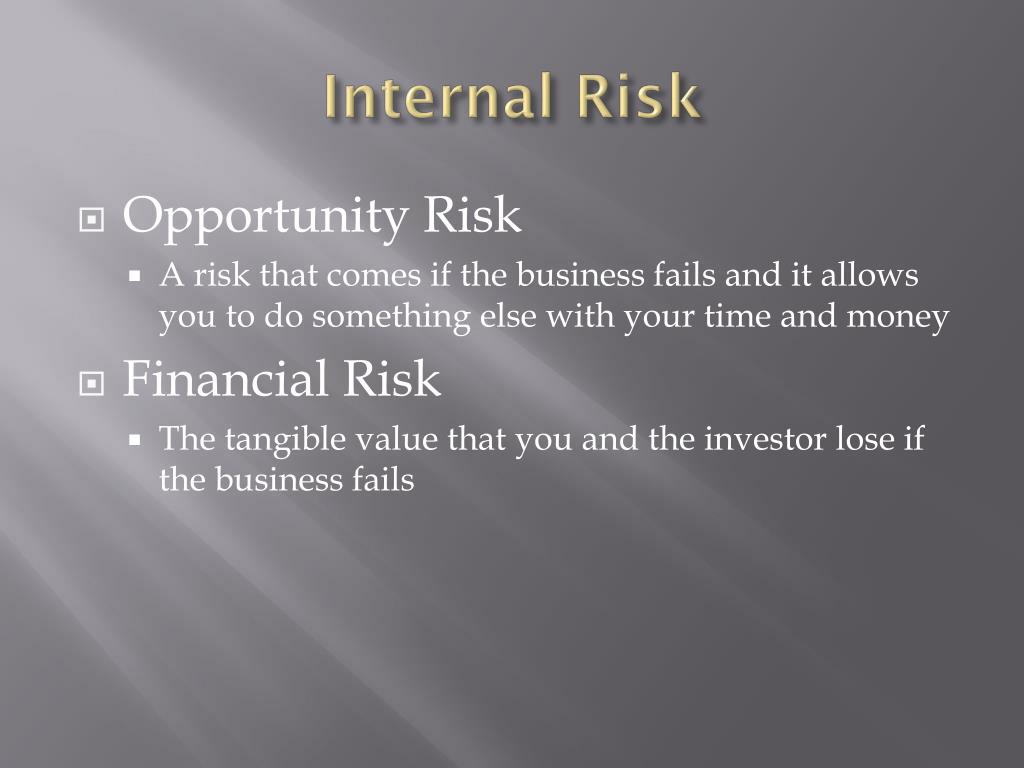 Internal Risk

Opportunity Risk

A risk that comes if the business fails and it allows you to do something else with your time and money

Financial Risk

The tangible value that you and the investor lose if the business fails